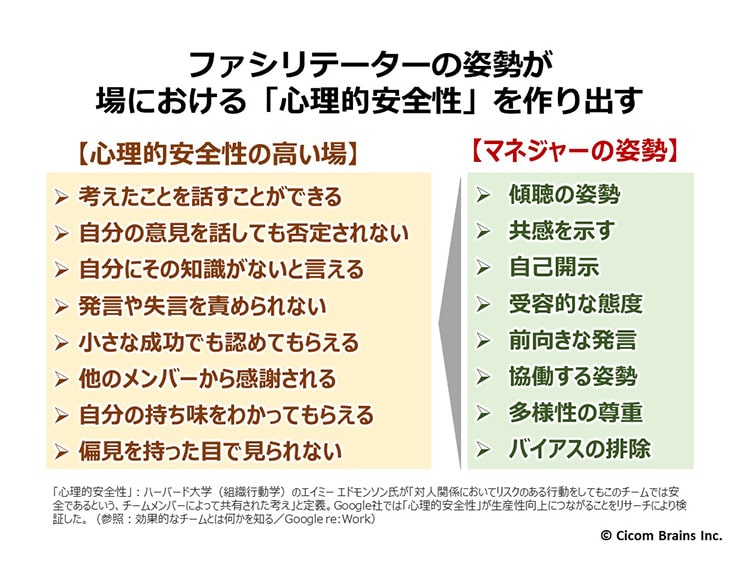 ファシリテーターの姿勢が
場における「心理的安全性」を作り出す

【心理的安全性の高い場】

➢ 考えたことを話すことができる
➢ 自分の意見を話しても否定されない
➢ 自分にその知識がないと言える
➢ 発言や失言を責められない
➢ 小さな成功でも認めてもらえる
➢ 他のメンバーから感謝される
➢ 自分の持ち味をわかってもらえる
➢ 偏見を持った目で見られない

【マネジャーの姿勢】

➢ 傾聴の姿勢
➢ 共感を示す
➢ 自己開示
➢ 受容的な態度
➢ 前向きな発言
➢ 協働する姿勢
➢ 多様性の尊重
➢ バイアスの排除

「心理的安全性」：ハーバード大学（組織行動学）のエイミー エドモンソン氏が「対人関係においてリスクのある行動をしてもこのチームでは安全であるという、チームメンバーによって共有された考え」と定義。Google社では「心理的安全性」が生産性向上につながることをリサーチにより検証した。（参照：効果的なチームとは何かを知る／Google re:Work）

© Cicom Brains Inc.